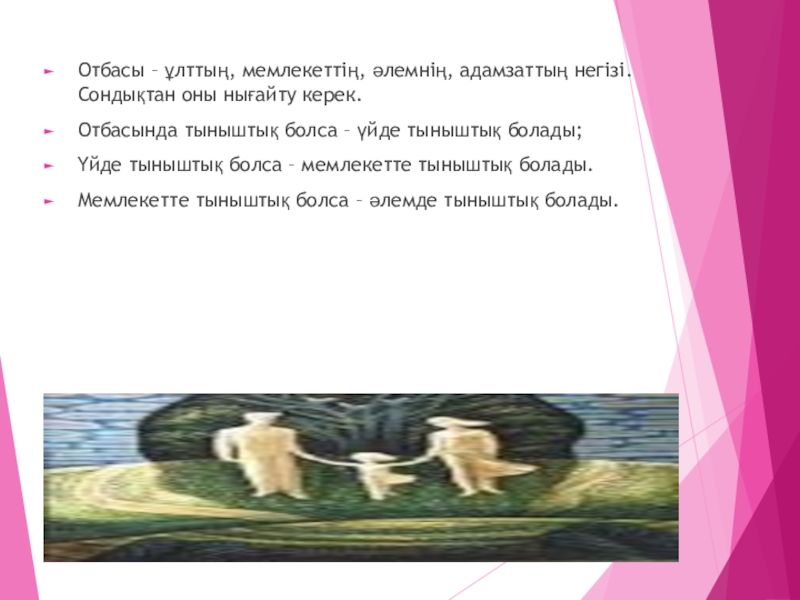 Отбасы – ұлттың, мемлекеттің, әлемнің, адамзаттың негізі. Сондықтан оны нығайту керек.

Отбасында тыныштық болса – үйде тыныштық болады;

Үйде тыныштық болса – мемлекетте тыныштық болады.

Мемлекетте тыныштық болса – әлемде тыныштық болады.